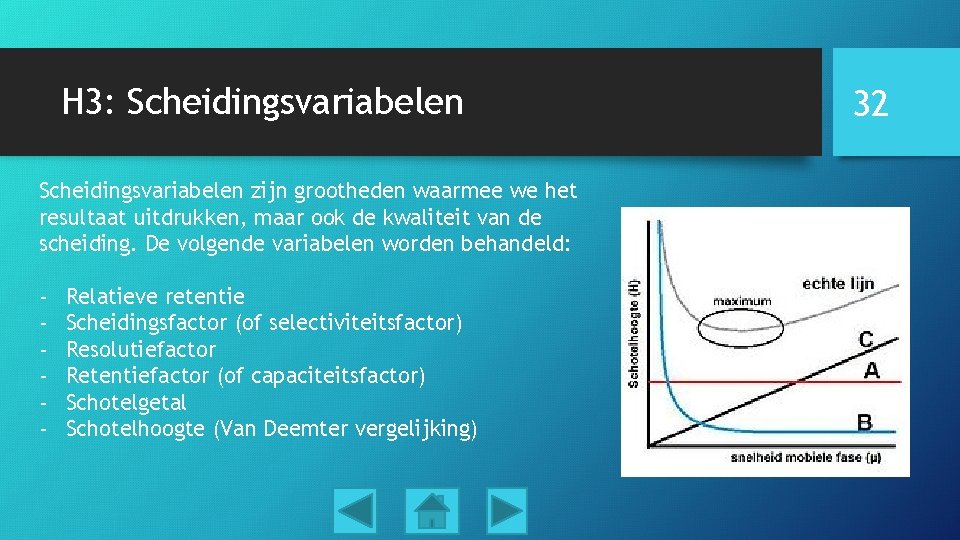 H3: Scheidingsvariabelen

32

Scheidingsvariabelen zijn grootheden waarmee we het resultaat uitdrukken, maar ook de kwaliteit van de scheiding. De volgende variabelen worden behandeld:

- Relatieve retentie
- Scheidingsfactor (of selectiviteitsfactor)
- Resolutiefactor
- Retentiefactor (of capaciteitsfactor)
- Schotelgetal
- Schotelhoogte (Van Deemter vergelijking)

Schotelhoogte (H)

maximum

echte lijn

C

A

B

snelheid mobiele fase (μ)